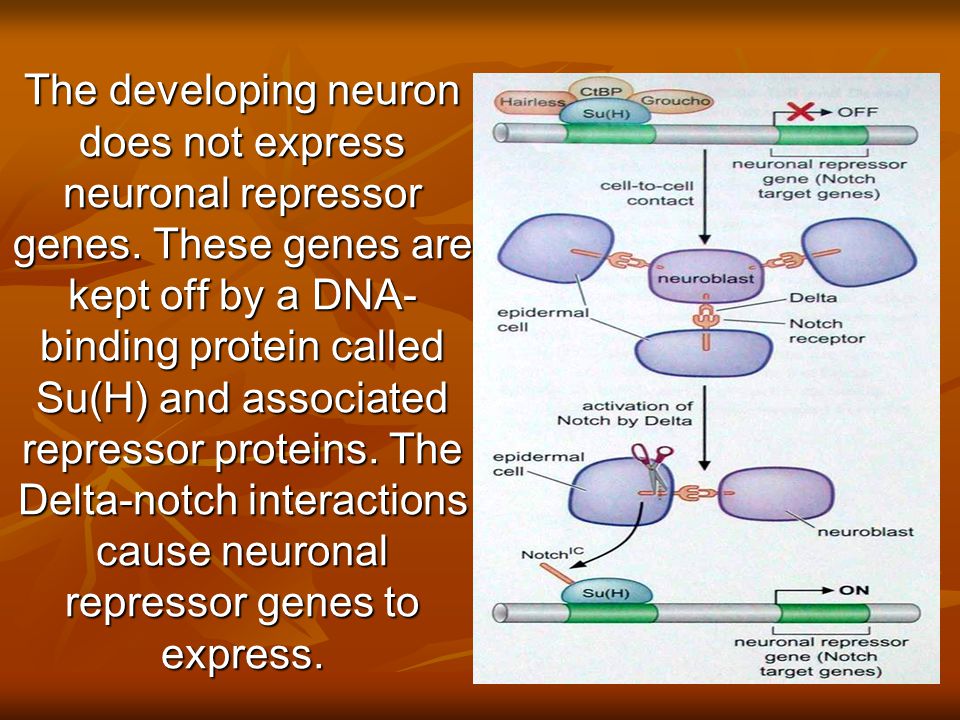 The developing neuron does not express neuronal repressor genes. These genes are kept off by a DNA-binding protein called Su(H) and associated repressor proteins. The Delta-notch interactions cause neuronal repressor genes to express.

Hairless
CtBP
Groucho
Su(H)
OFF
neuronal repressor gene (Notch target genes)
cell-to-cell contact
neuroblast
epidermal cell
Delta
Notch receptor
activation of Notch by Delta
epidermal cell
neuroblast
Notch$^{IC}$
Su(H)
ON
neuronal repressor gene (Notch target genes)